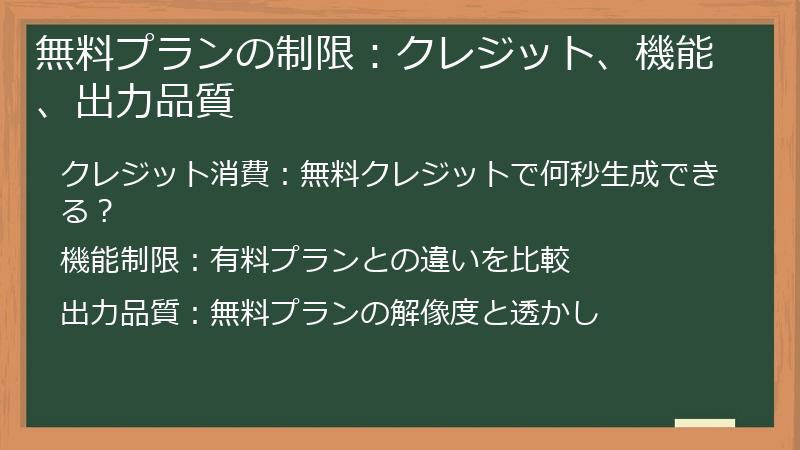 無料プランの制限：クレジット、機能、出力品質

クレジット消費：無料クレジットで何秒生成できる？

機能制限：有料プランとの違いを比較

出力品質：無料プランの解像度と透かし